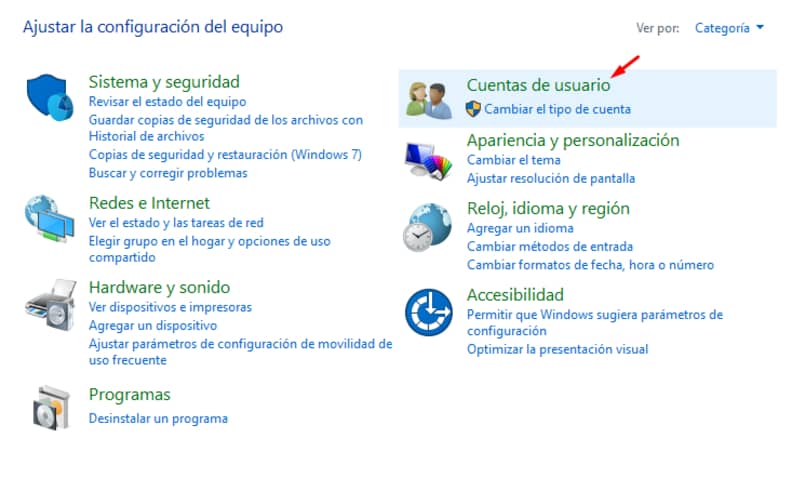 Ajustar la configuración del equipo

Ver por: Categoría

Sistema y seguridad
Revisar el estado del equipo
Guardar copias de seguridad de los archivos con Historial de archivos
Copias de seguridad y restauración (Windows 7)
Buscar y corregir problemas

Redes e Internet
Ver el estado y las tareas de red
Elegir grupo en el hogar y opciones de uso compartido

Hardware y sonido
Ver dispositivos e impresoras
Agregar un dispositivo
Ajustar parámetros de configuración de movilidad de uso frecuente

Programas
Desinstalar un programa

Cuentas de usuario
Cambiar el tipo de cuenta

Apariencia y personalización
Cambiar el tema
Ajustar resolución de pantalla

Reloj, idioma y región
Agregar un idioma
Cambiar métodos de entrada
Cambiar formatos de fecha, hora o número

Accesibilidad
Permitir que Windows sugiera parámetros de configuración
Optimizar la presentación visual